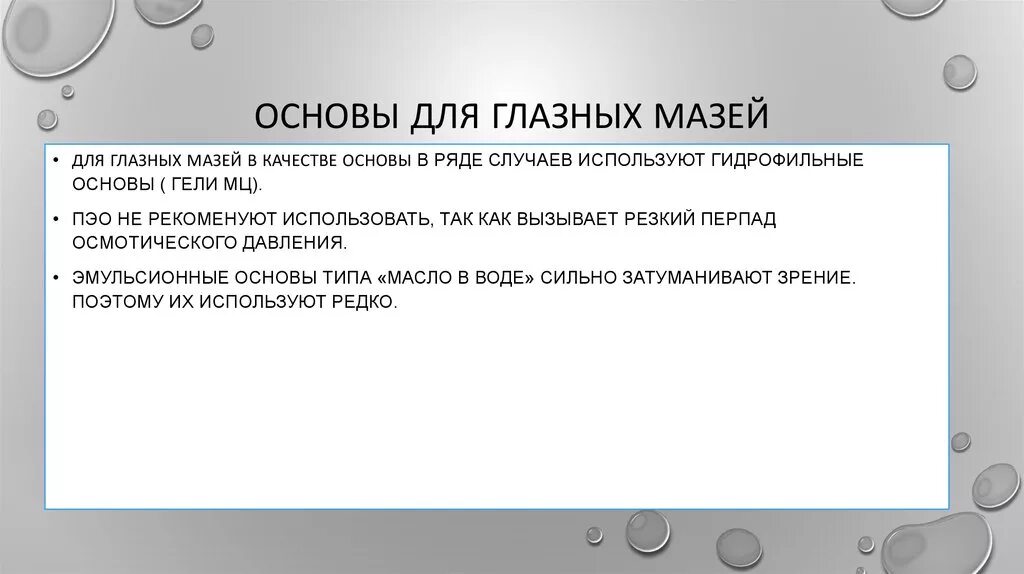 ОСНОВЫ ДЛЯ ГЛАЗНЫХ МАЗЕЙ

• ДЛЯ ГЛАЗНЫХ МАЗЕЙ В КАЧЕСТВЕ ОСНОВЫ В РЯДЕ СЛУЧАЕВ ИСПОЛЬЗУЮТ ГИДРОФИЛЬНЫЕ ОСНОВЫ ( ГЕЛИ МЦ).

• ПЭО НЕ РЕКОМЕНУЮТ ИСПОЛЬЗОВАТЬ, ТАК КАК ВЫЗЫВАЕТ РЕЗКИЙ ПЕРПАД ОСМОТИЧЕСКОГО ДАВЛЕНИЯ.

• ЭМУЛЬСИОННЫЕ ОСНОВЫ ТИПА «МАСЛО В ВОДЕ» СИЛЬНО ЗАТУМАНИВАЮТ ЗРЕНИЕ. ПОЭТОМУ ИХ ИСПОЛЬЗУЮТ РЕДКО.